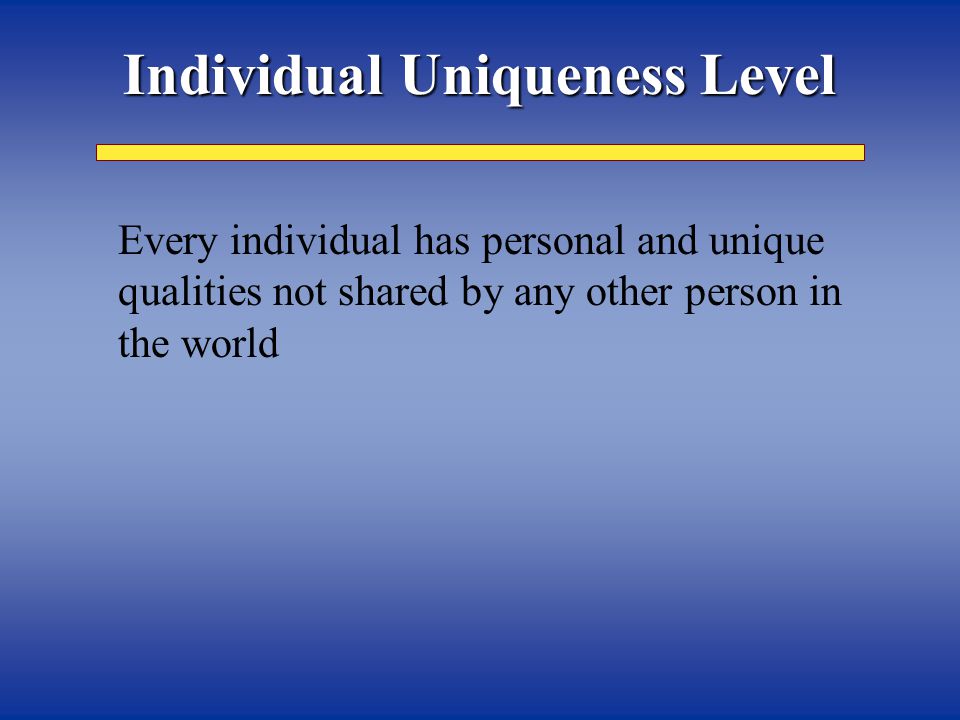 Individual Uniqueness Level

Every individual has personal and unique qualities not shared by any other person in the world